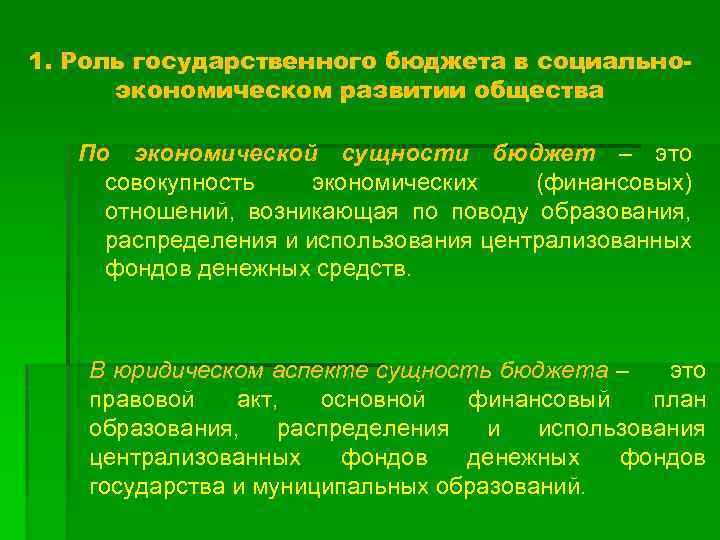 1. Роль государственного бюджета в социально-экономическом развитии общества

По экономической сущности бюджет – это совокупность экономических (финансовых) отношений, возникающая по поводу образования, распределения и использования централизованных фондов денежных средств.

В юридическом аспекте сущность бюджета – это правовой акт, основной финансовый план образования, распределения и использования централизованных фондов денежных фондов государства и муниципальных образований.